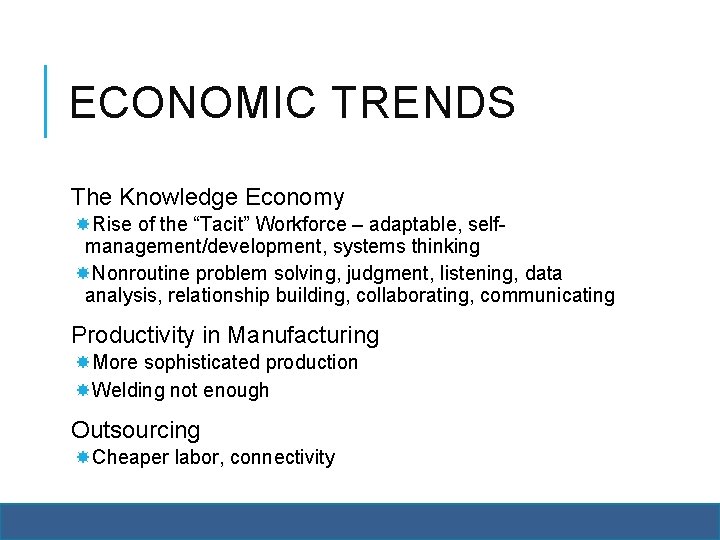 ECONOMIC TRENDS

The Knowledge Economy

Rise of the “Tacit” Workforce – adaptable, self-management/development, systems thinking

Nonroutine problem solving, judgment, listening, data analysis, relationship building, collaborating, communicating

Productivity in Manufacturing

More sophisticated production

Welding not enough

Outsourcing

Cheaper labor, connectivity